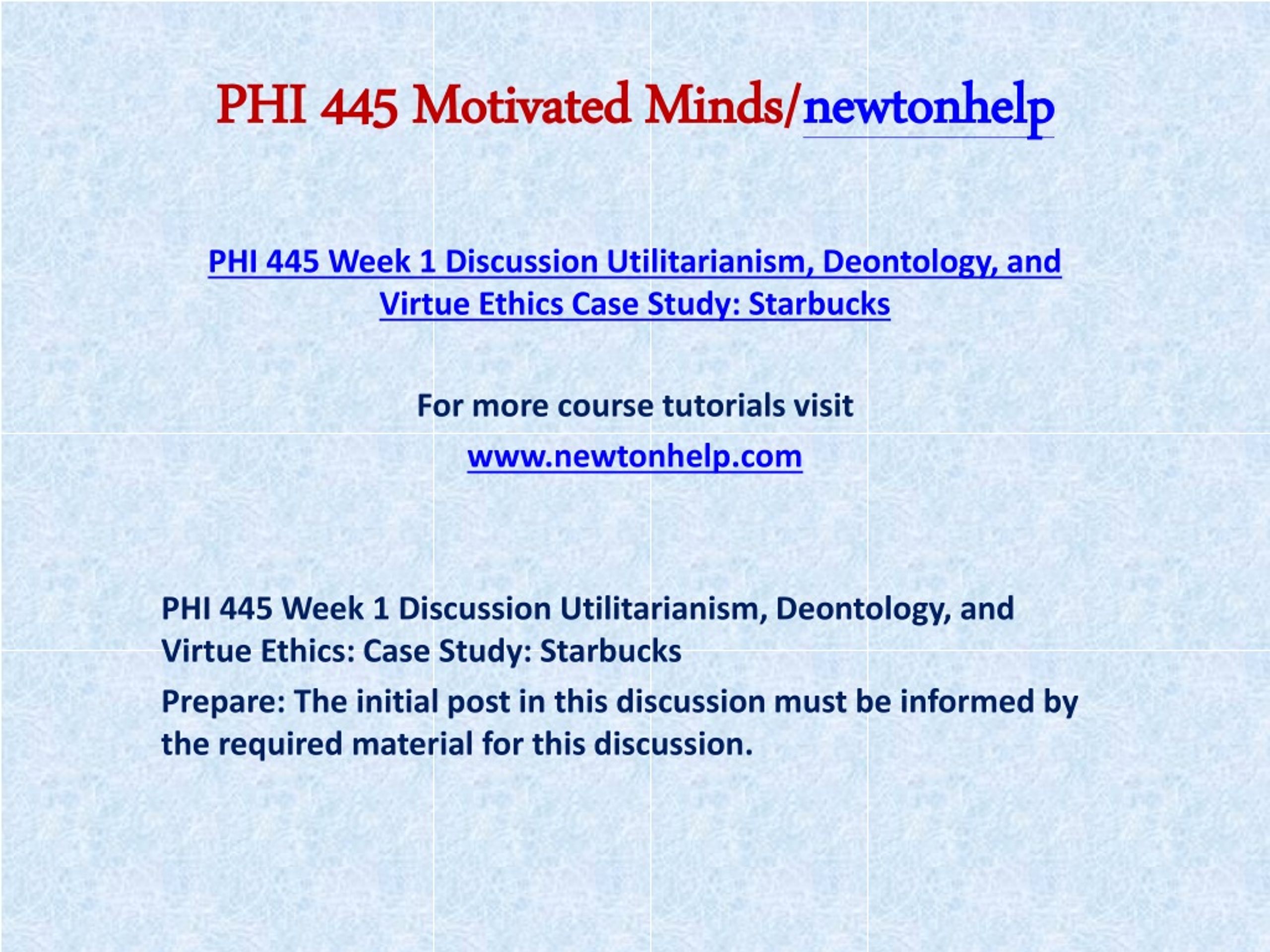 PHI 445 Motivated Minds/newtonhelp

PHI 445 Week 1 Discussion Utilitarianism, Deontology, and Virtue Ethics Case Study: Starbucks

For more course tutorials visit

www.newtonhelp.com

PHI 445 Week 1 Discussion Utilitarianism, Deontology, and Virtue Ethics: Case Study: Starbucks

Prepare: The initial post in this discussion must be informed by the required material for this discussion.